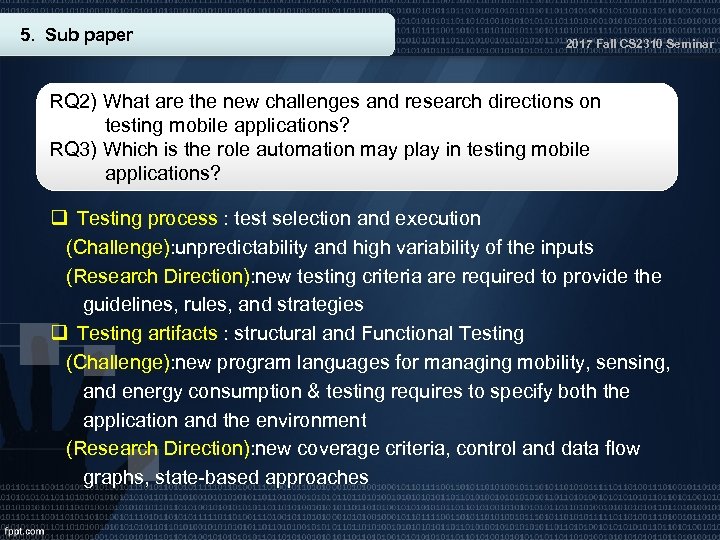 5. Sub paper

2017 Fall CS2310 Seminar

RQ2) What are the new challenges and research directions on testing mobile applications?
RQ3) Which is the role automation may play in testing mobile applications?

❑ Testing process : test selection and execution
(Challenge):unpredictability and high variability of the inputs
(Research Direction):new testing criteria are required to provide the guidelines, rules, and strategies

❑ Testing artifacts : structural and Functional Testing
(Challenge):new program languages for managing mobility, sensing, and energy consumption & testing requires to specify both the application and the environment
(Research Direction):new coverage criteria, control and data flow graphs, state-based approaches

fppt.com